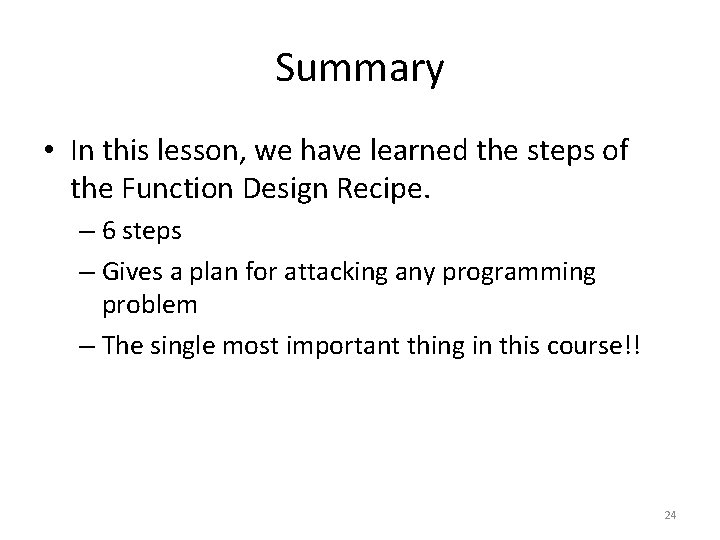 Summary

• In this lesson, we have learned the steps of the Function Design Recipe.
– 6 steps
– Gives a plan for attacking any programming problem
– The single most important thing in this course!!

24